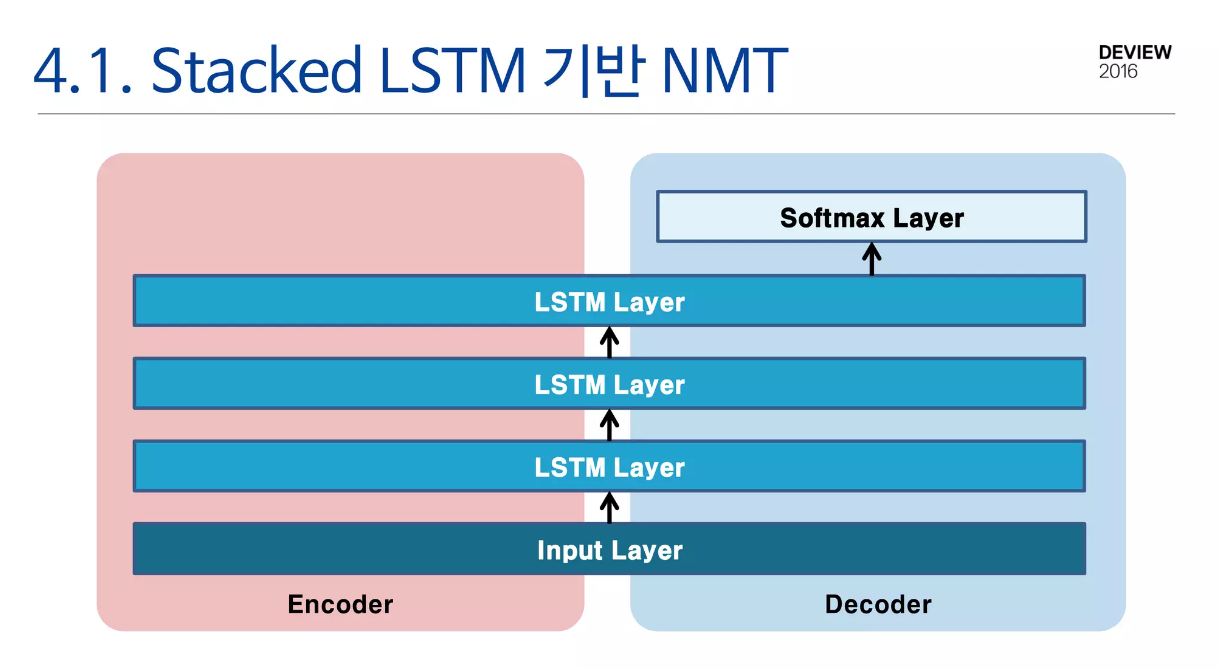 4.1. Stacked LSTM 기반 NMT

DEVIEW
2016

Softmax Layer

LSTM Layer

LSTM Layer

LSTM Layer

Input Layer

Encoder

Decoder